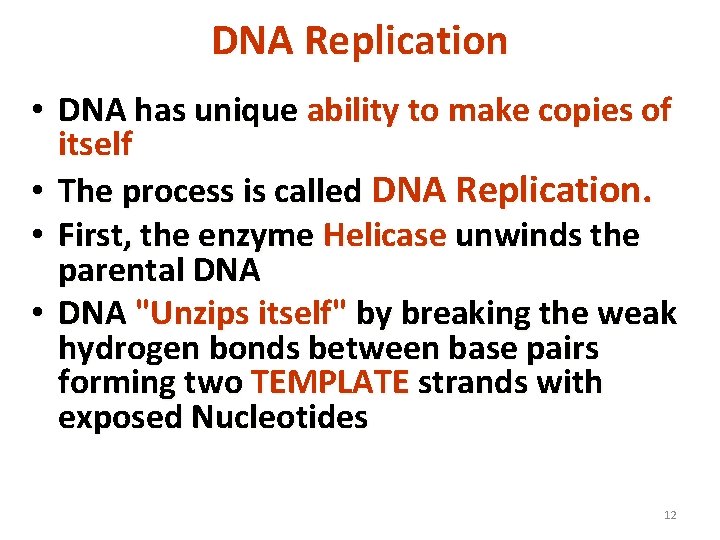 DNA Replication

• DNA has unique ability to make copies of itself

• The process is called DNA Replication.

• First, the enzyme Helicase unwinds the parental DNA

• DNA "Unzips itself" by breaking the weak hydrogen bonds between base pairs forming two TEMPLATE strands with exposed Nucleotides

12